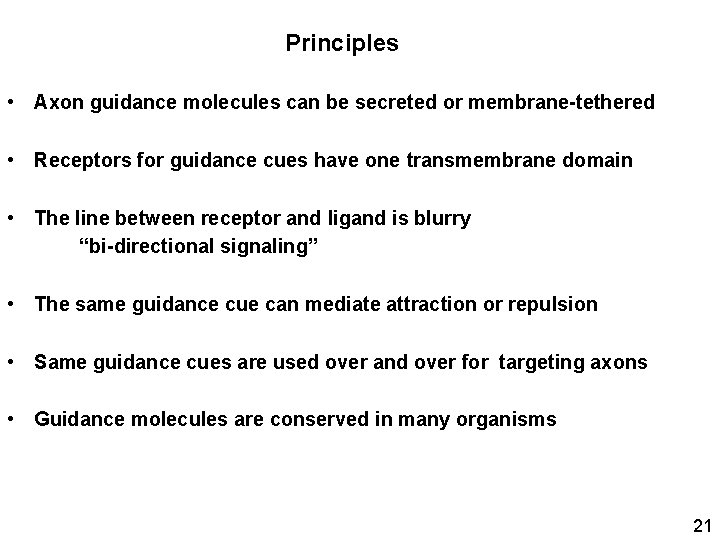 Principles

• Axon guidance molecules can be secreted or membrane-tethered

• Receptors for guidance cues have one transmembrane domain

• The line between receptor and ligand is blurry
“bi-directional signaling”

• The same guidance cue can mediate attraction or repulsion

• Same guidance cues are used over and over for targeting axons

• Guidance molecules are conserved in many organisms

21